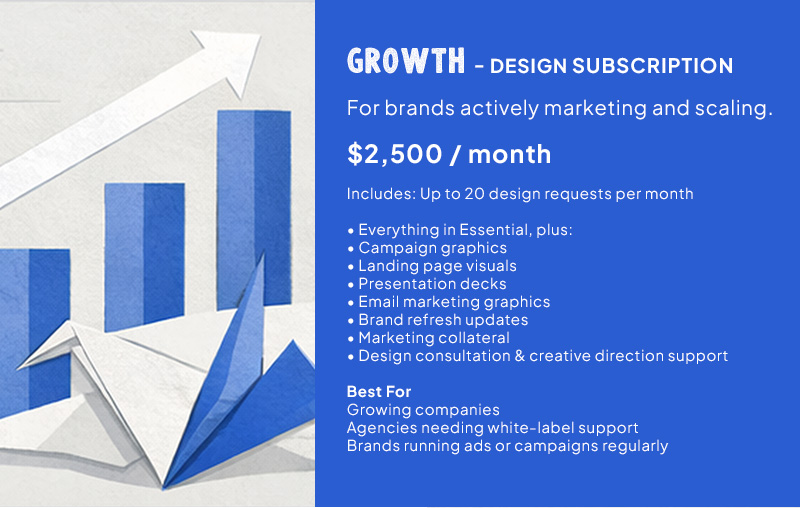 GROWTH - DESIGN SUBSCRIPTION

For brands actively marketing and scaling.

$2,500 / month

Includes: Up to 20 design requests per month

• Everything in Essential, plus:
• Campaign graphics
• Landing page visuals
• Presentation decks
• Email marketing graphics
• Brand refresh updates
• Marketing collateral
• Design consultation & creative direction support

Best For
Growing companies
Agencies needing white-label support
Brands running ads or campaigns regularly